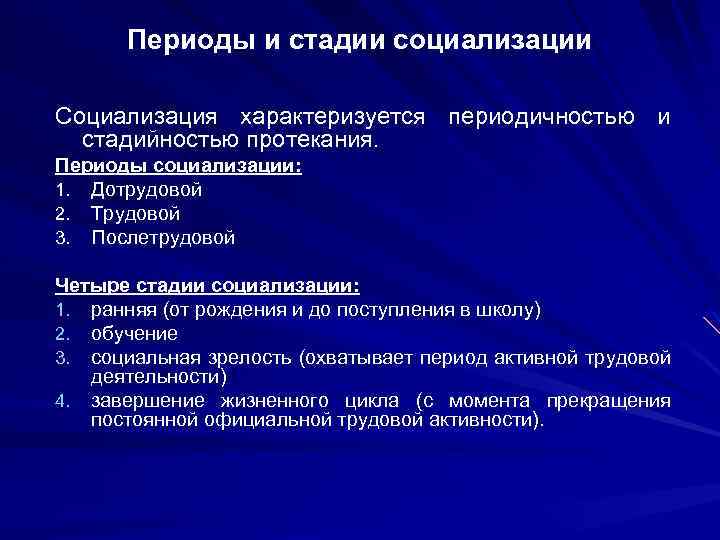 Периоды и стадии социализации

Социализация характеризуется периодичностью и стадийностью протекания.

Периоды социализации:

1. Дотрудовой
2. Трудовой
3. Послетрудовой

Четыре стадии социализации:

1. ранняя (от рождения и до поступления в школу)
2. обучение
3. социальная зрелость (охватывает период активной трудовой деятельности)
4. завершение жизненного цикла (с момента прекращения постоянной официальной трудовой активности).